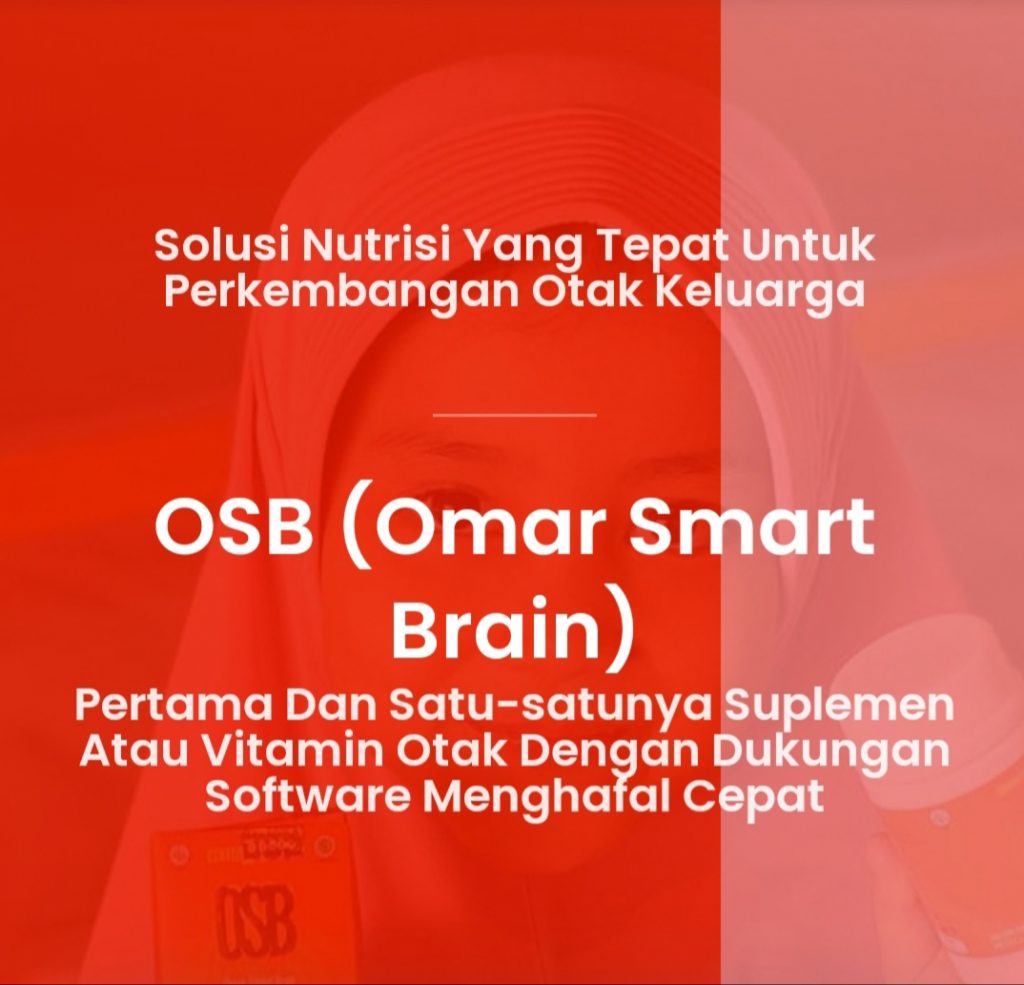 Solusi Nutrisi Yang Tepat Untuk Perkembangan Otak Keluarga

OSB (Omar Smart Brain)

Pertama Dan Satu-satunya Suplemen Atau Vitamin Otak Dengan Dukungan Software Menghafal Cepat

OSB